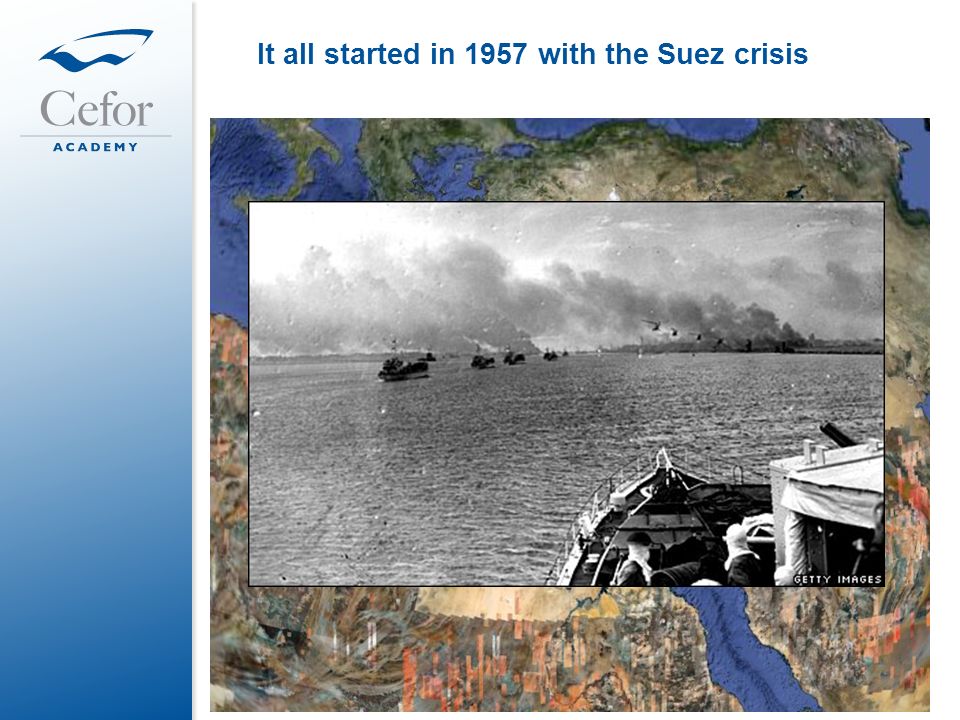 Cefor
ACADEMY

It all started in 1957 with the Suez crisis

GETTY IMAGES